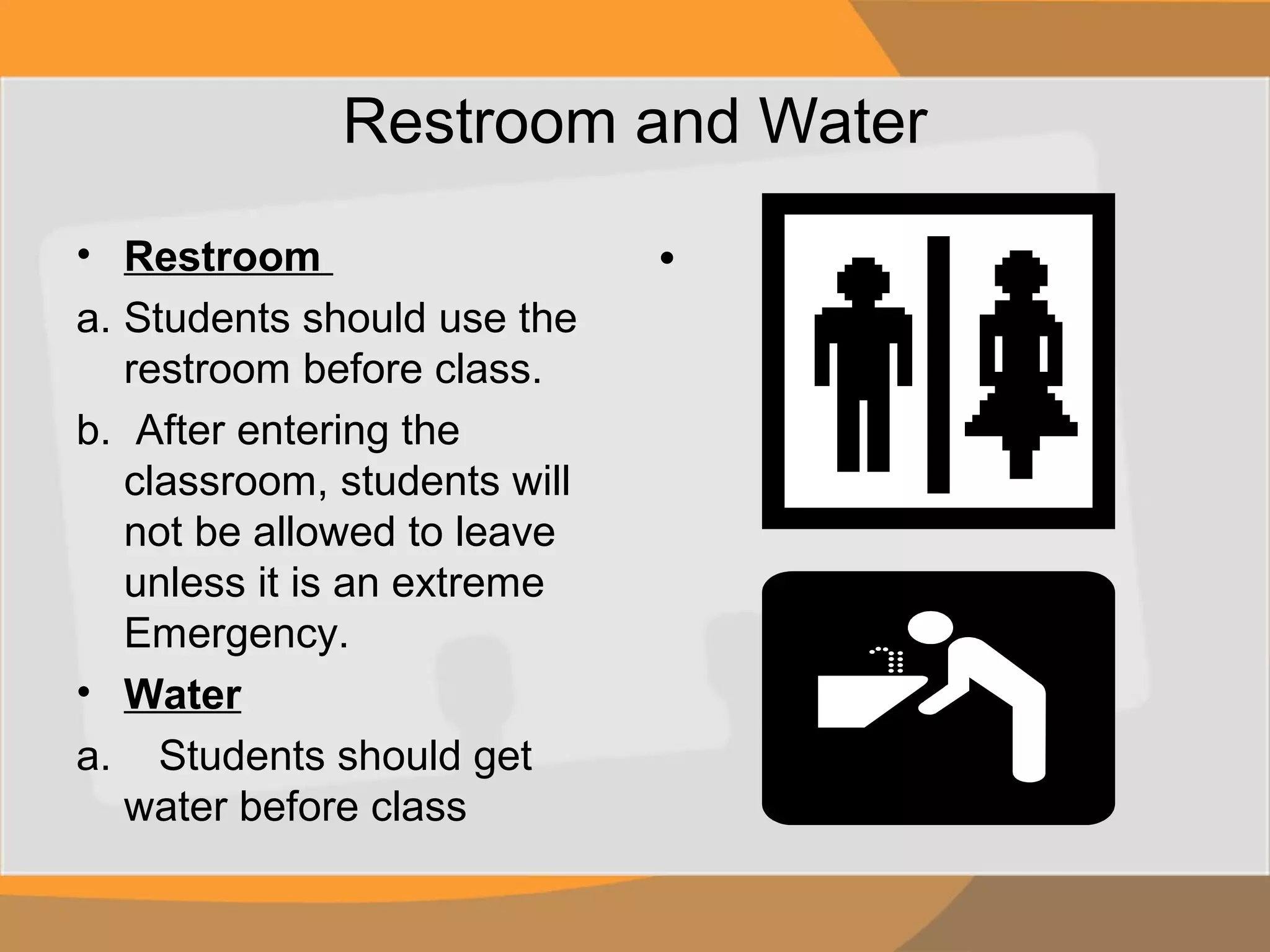 Restroom and Water

• Restroom

a. Students should use the restroom before class.

b. After entering the classroom, students will not be allowed to leave unless it is an extreme Emergency.

• Water

a. Students should get water before class

•